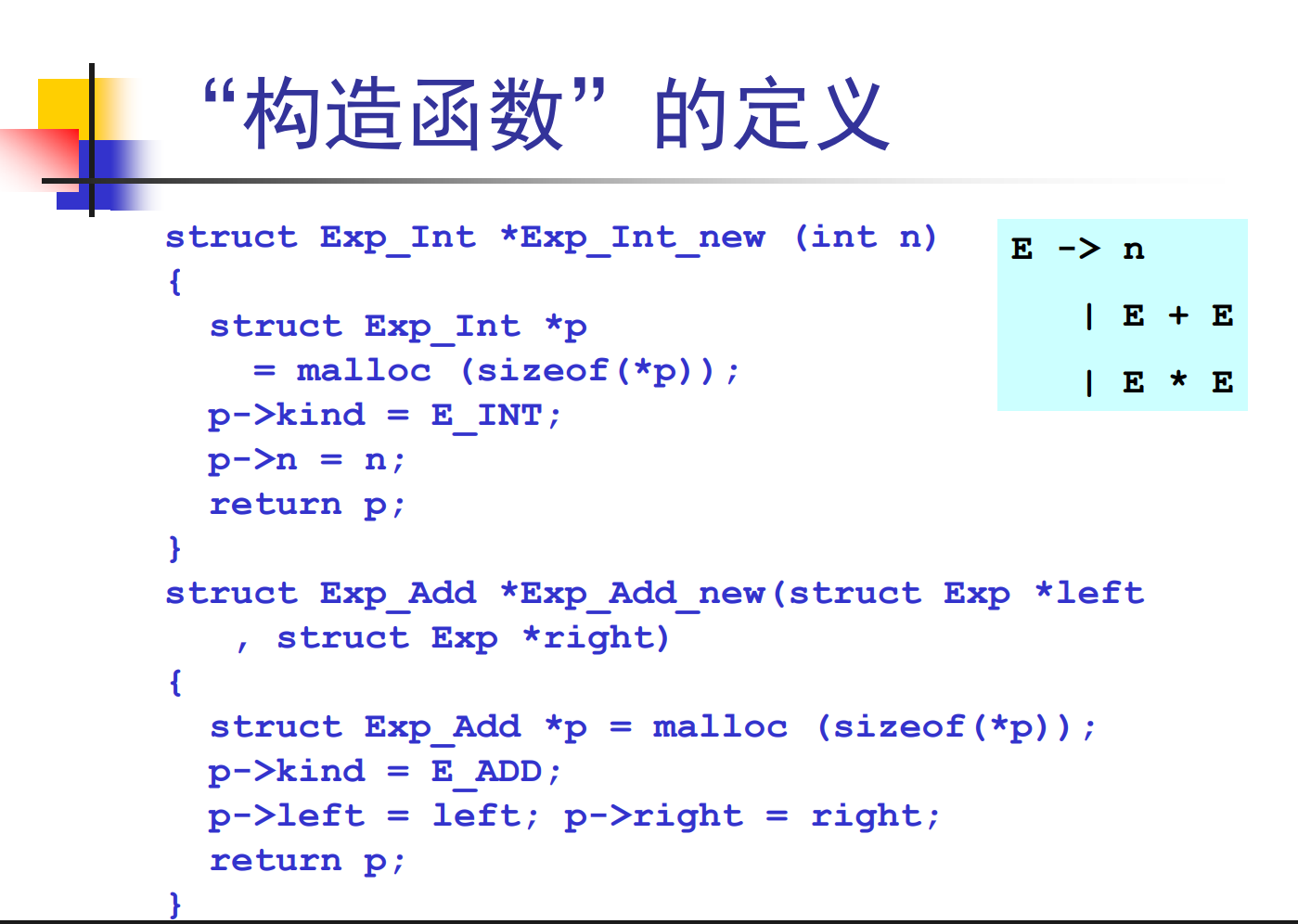 “构造函数”的定义

struct Exp_Int *Exp_Int_new (int n)
{
  struct Exp_Int *p
    = malloc (sizeof(*p));
  p->kind = E_INT;
  p->n = n;
  return p;
}
struct Exp_Add *Exp_Add_new(struct Exp *left
   , struct Exp *right)
{
  struct Exp_Add *p = malloc (sizeof(*p));
  p->kind = E_ADD;
  p->left = left; p->right = right;
  return p;
}

E -> n
  | E + E
  | E * E